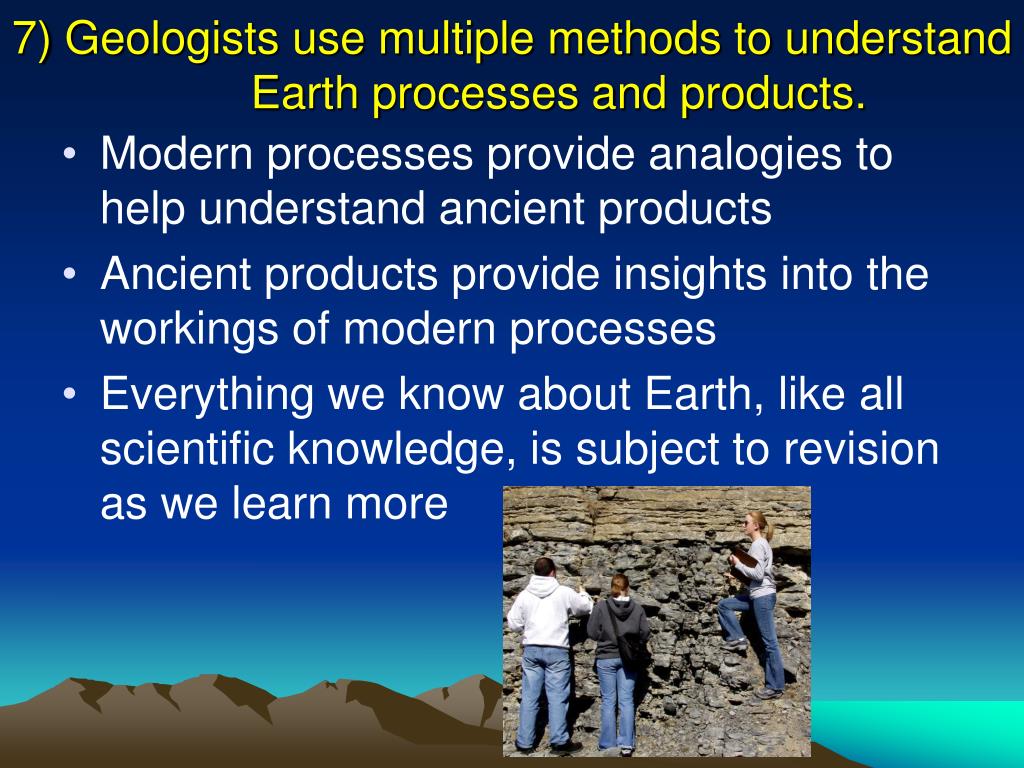 7) Geologists use multiple methods to understand Earth processes and products.

• Modern processes provide analogies to help understand ancient products
• Ancient products provide insights into the workings of modern processes
• Everything we know about Earth, like all scientific knowledge, is subject to revision as we learn more